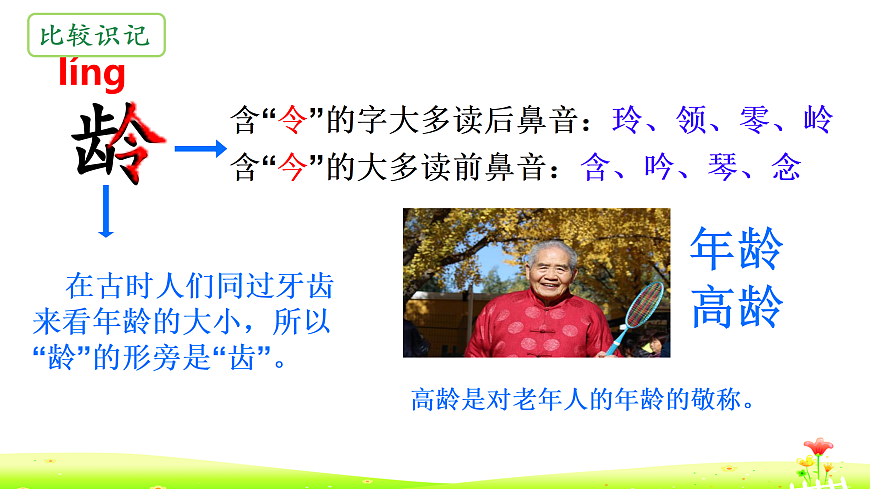 比较识记

líng

龄

含“令”的字大多读后鼻音：玲、领、零、岭
含“今”的大多读前鼻音：含、吟、琴、念

在古时人们同过牙齿来看年龄的大小，所以“龄”的形旁是“齿”。

年龄
高龄

高龄是对老年人的年龄的敬称。